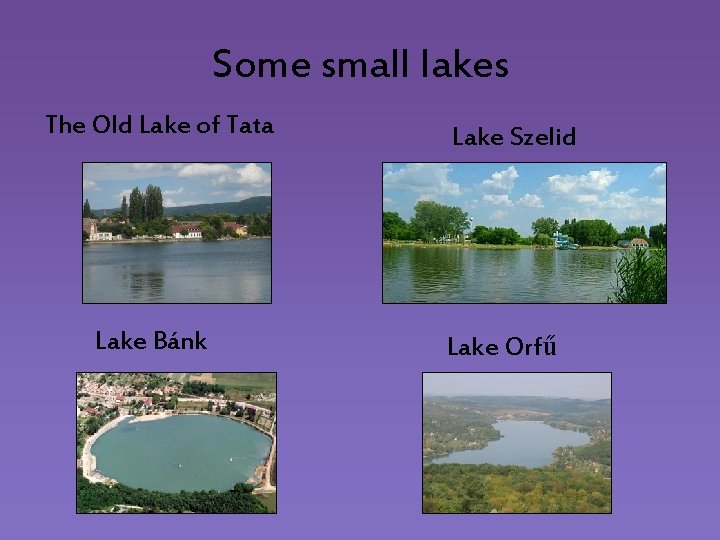 Some small lakes

The Old Lake of Tata

Lake Szelid

Lake Bánk

Lake Orfű